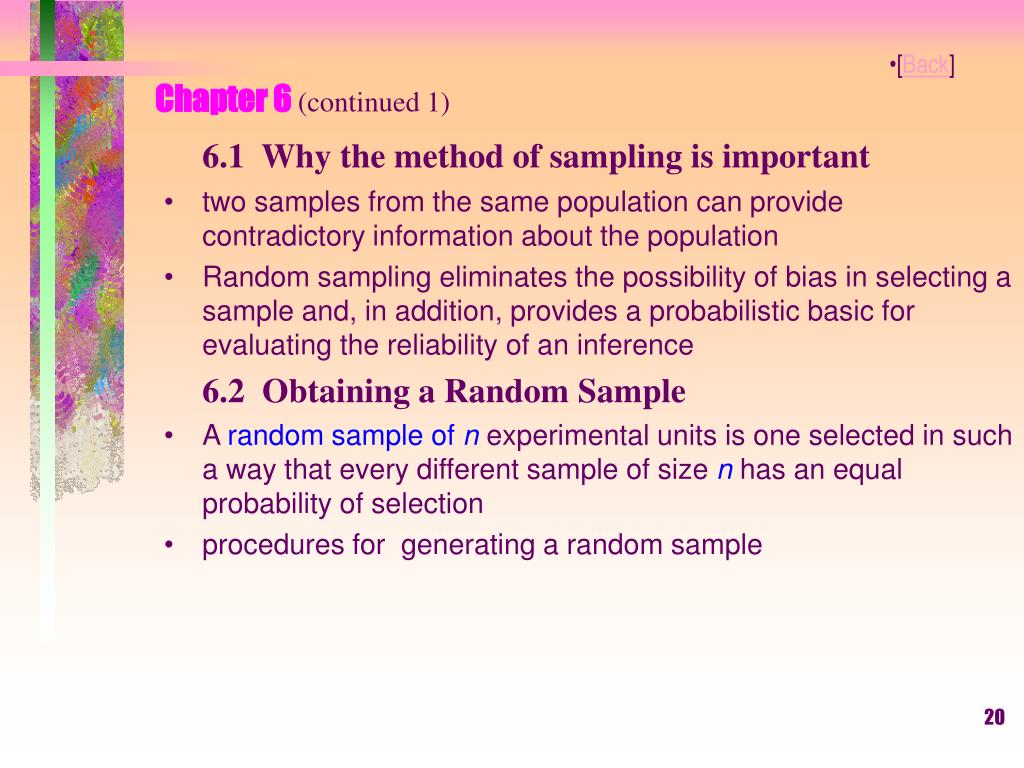 •[Back]

Chapter 6 (continued 1)

6.1 Why the method of sampling is important

• two samples from the same population can provide contradictory information about the population

• Random sampling eliminates the possibility of bias in selecting a sample and, in addition, provides a probabilistic basic for evaluating the reliability of an inference

6.2 Obtaining a Random Sample

• A random sample of $n$ experimental units is one selected in such a way that every different sample of size $n$ has an equal probability of selection

• procedures for generating a random sample

20